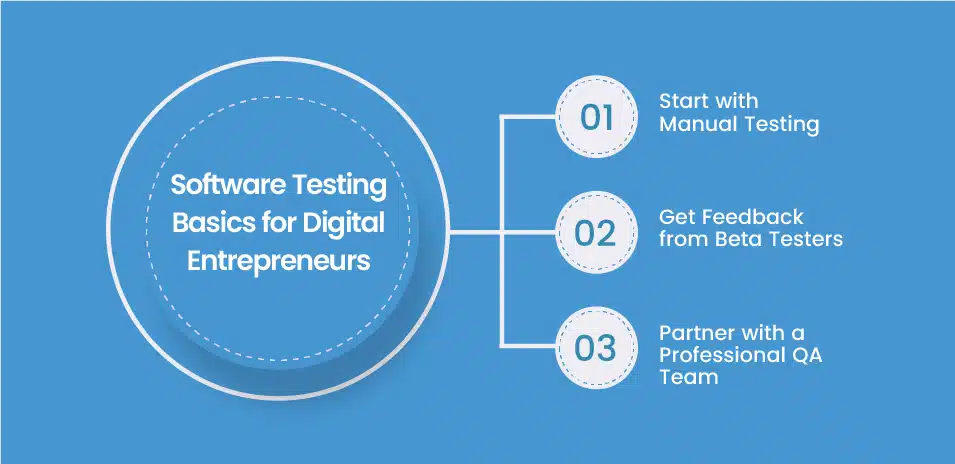 Software Testing Basics for Digital Entrepreneurs

01
Start with Manual Testing

02
Get Feedback from Beta Testers

03
Partner with a Professional QA Team